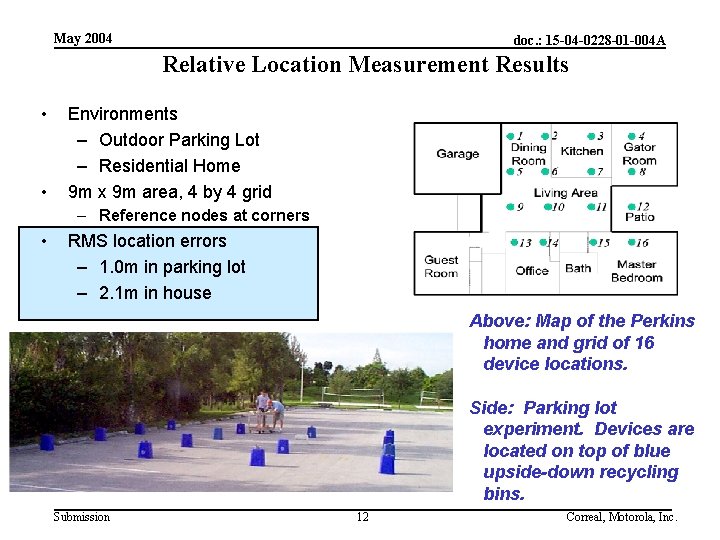 May 2004

doc.: 15-04-0228-01-004A

Relative Location Measurement Results

• Environments
– Outdoor Parking Lot
– Residential Home
• 9m x 9m area, 4 by 4 grid
– Reference nodes at corners
• RMS location errors
– 1.0m in parking lot
– 2.1m in house

Garage
1
2
3
4
Dining Room
Kitchen
Gator Room
5
6
7
8
Living Area
9
10
11
12
Patio
13
14
15
16
Guest Room
Office
Bath
Master Bedroom

Above: Map of the Perkins home and grid of 16 device locations.

Side: Parking lot experiment. Devices are located on top of blue upside-down recycling bins.

Submission

12

Correal, Motorola, Inc.